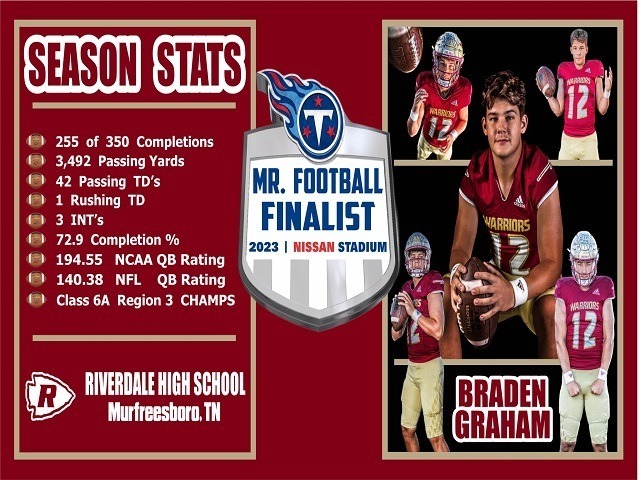 SEASON STATS

255 of 350 Completions
3,492 Passing Yards
42 Passing TD's
1 Rushing TD
3 INT's
72.9 Completion %
194.55 NCAA QB Rating
140.38 NFL QB Rating
Class 6A Region 3 CHAMPS

R

RIVERDALE HIGH SCHOOL
Murfreesboro, TN

T

MR. FOOTBALL
FINALIST
2023 | NISSAN STADIUM

WARRIORS
12

WARRIORS
12

WARRIORS
12

12

WARRIORS
12

BRADEN
GRAHAM